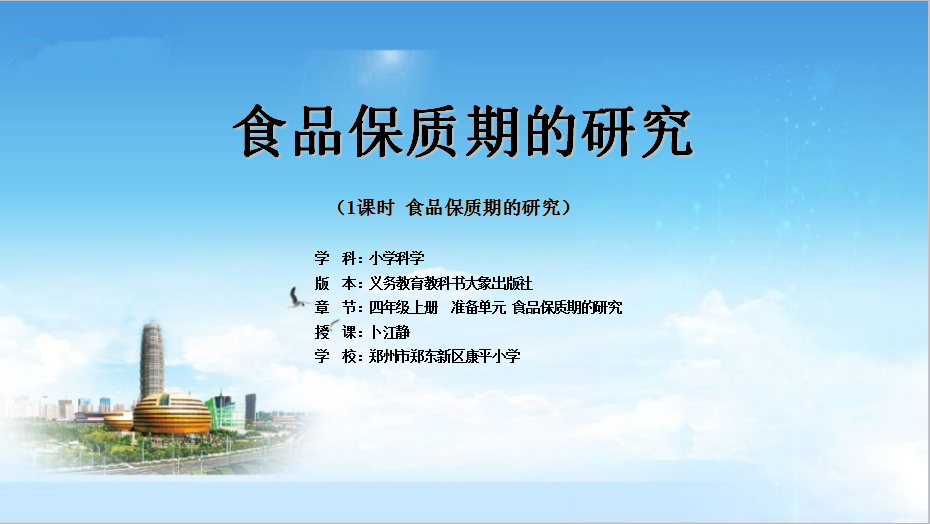 食品保质期的研究

（1课时 食品保质期的研究）

学 科：小学科学
版 本：义务教育教科书大象出版社
章 节：四年级上册 准备单元 食品保质期的研究
授 课：卜江静
学 校：郑州市郑东新区康平小学